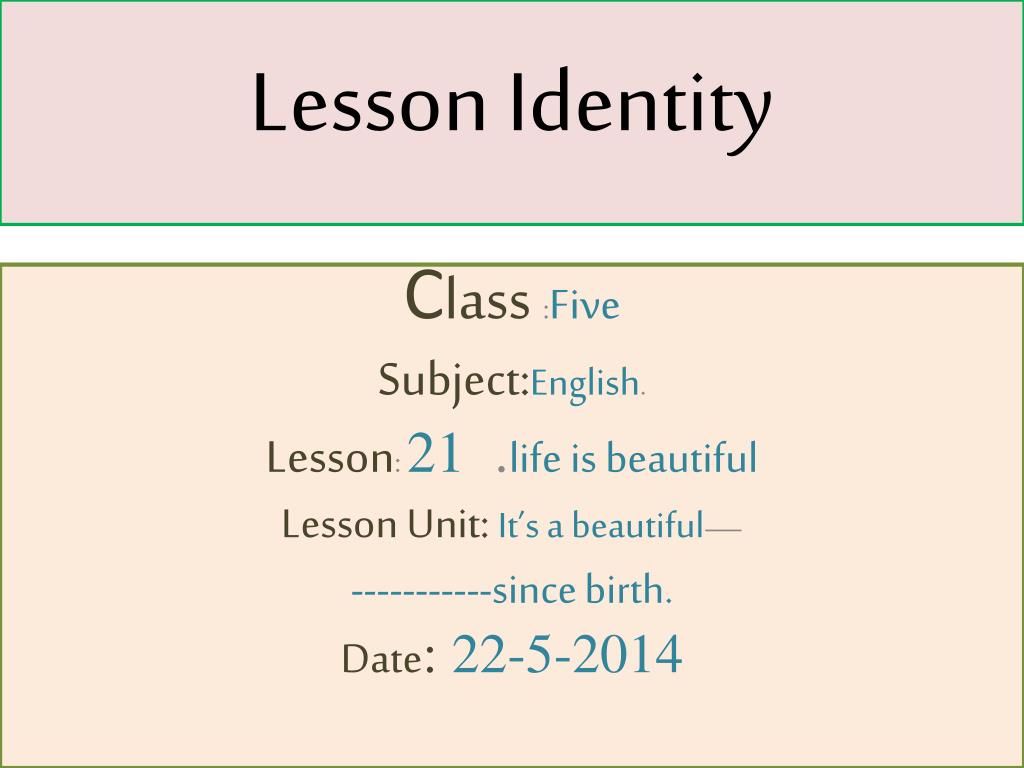 Lesson Identity

Class :Five

Subject:English.

Lesson: 21 .life is beautiful

Lesson Unit: It's a beautiful—

-----------since birth.

Date: 22-5-2014